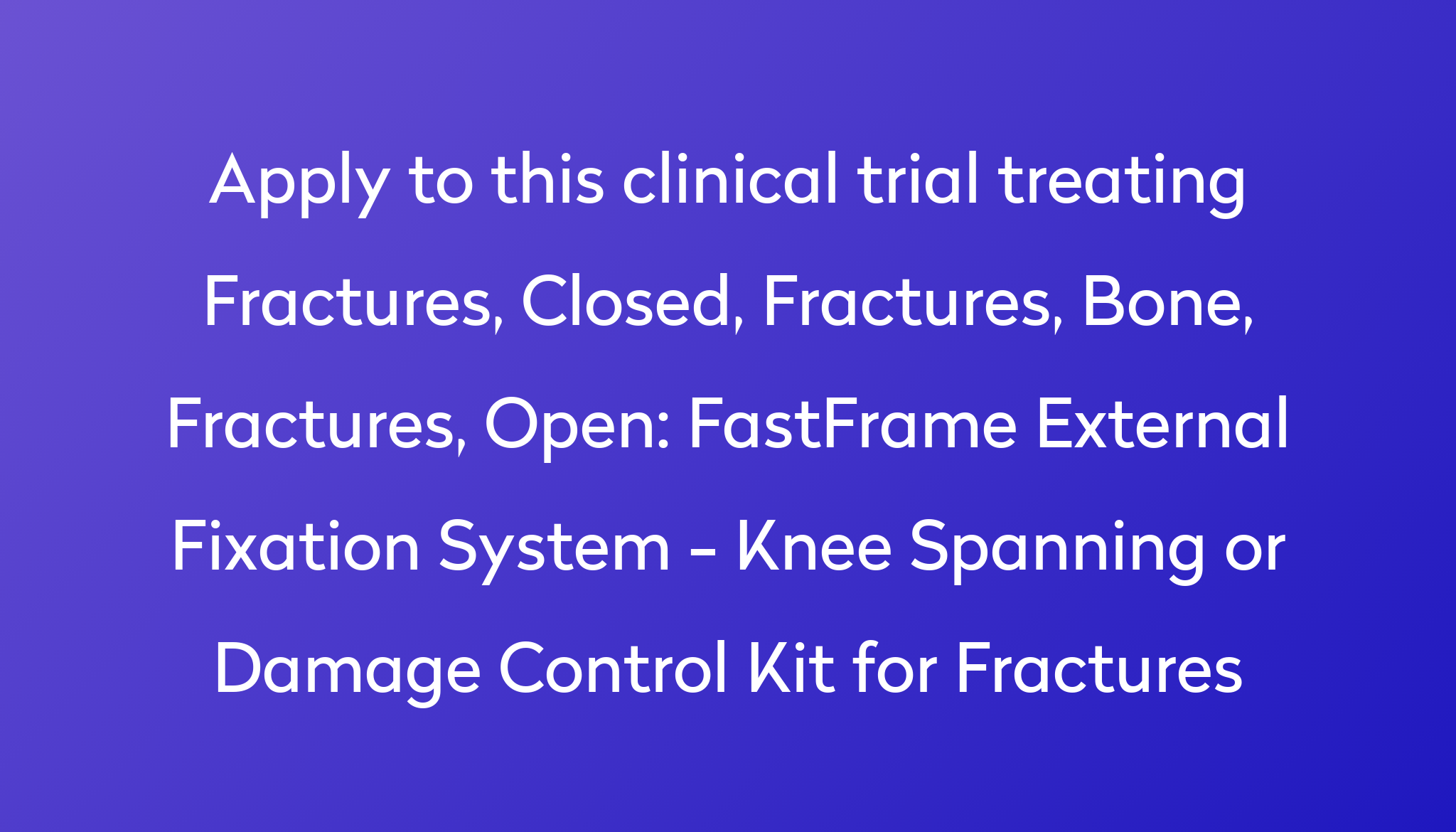 Apply to this clinical trial treating Fractures, Closed, Fractures, Bone, Fractures, Open: FastFrame External Fixation System - Knee Spanning or Damage Control Kit for Fractures